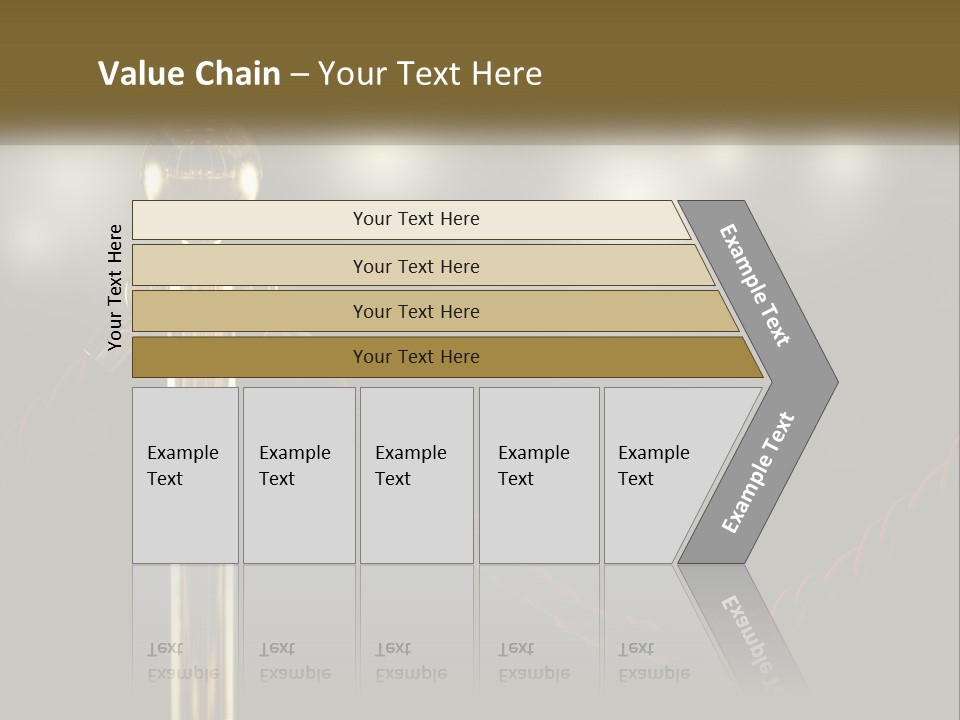 Value Chain – Your Text Here

Your Text Here

Your Text Here

Your Text Here

Your Text Here

Your Text Here

Example Text

Example Text

Example Text

Example Text

Example Text

Example Text

Example Text